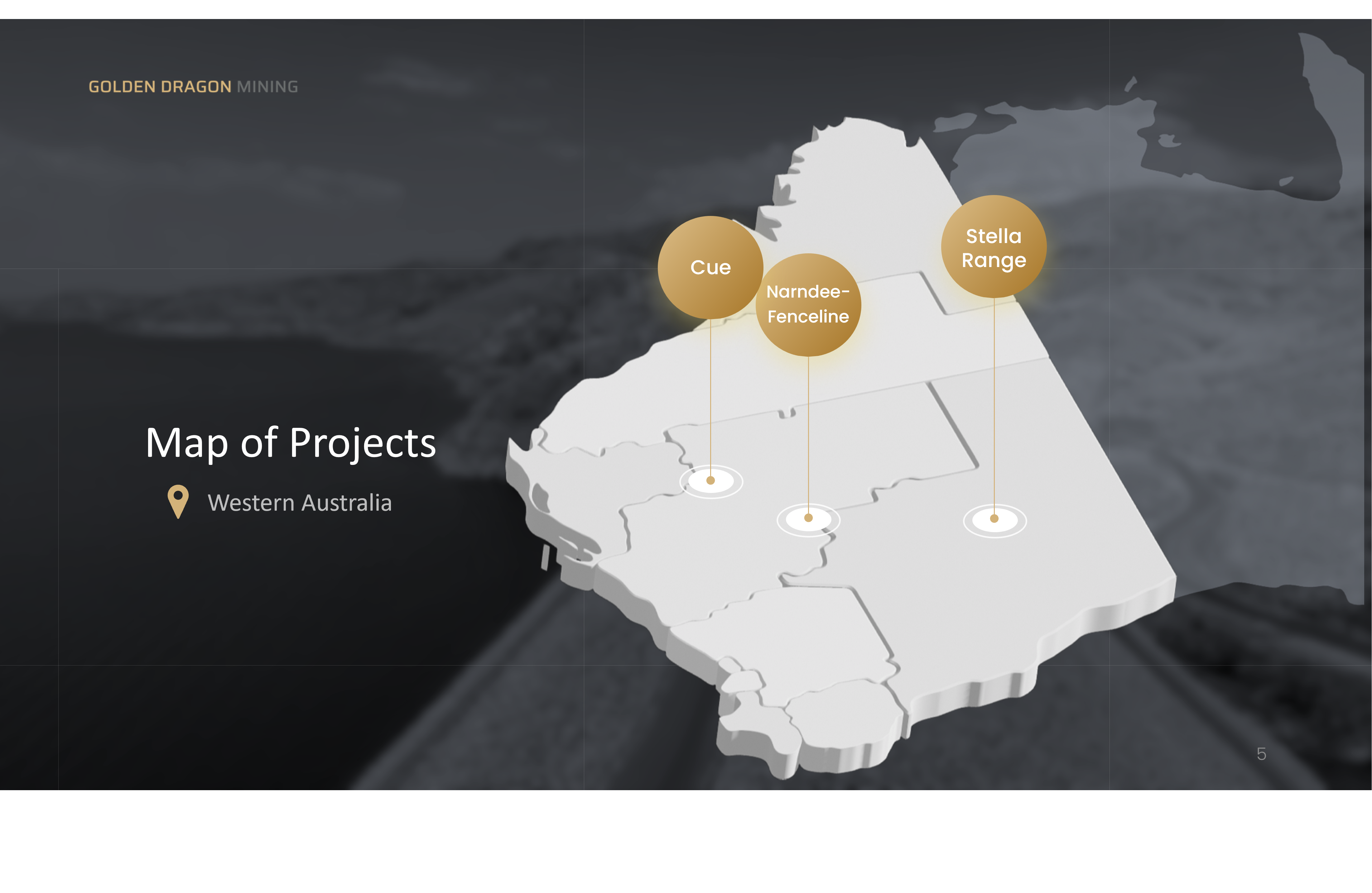 GOLDEN DRAGON MINING

Map of Projects

Western Australia

Cue

Narndee-Fenceline

Stella Range

5